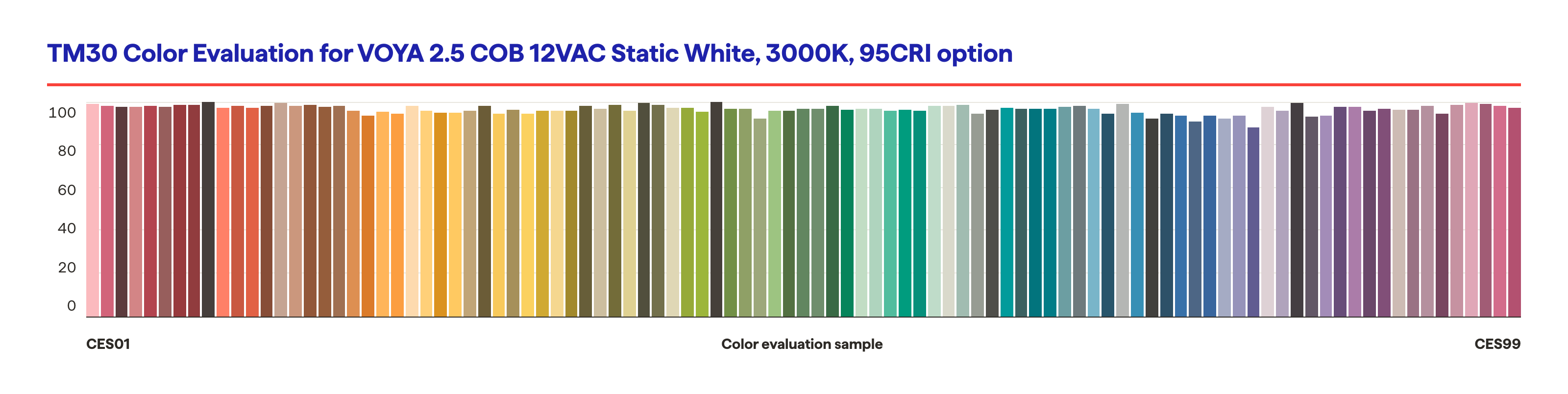 TM30 Color Evaluation for VOYA 2.5 COB 12VAC Static White, 3000K, 95CRI option

100
80
60
40
20
0

CES01
Color evaluation sample
CES99